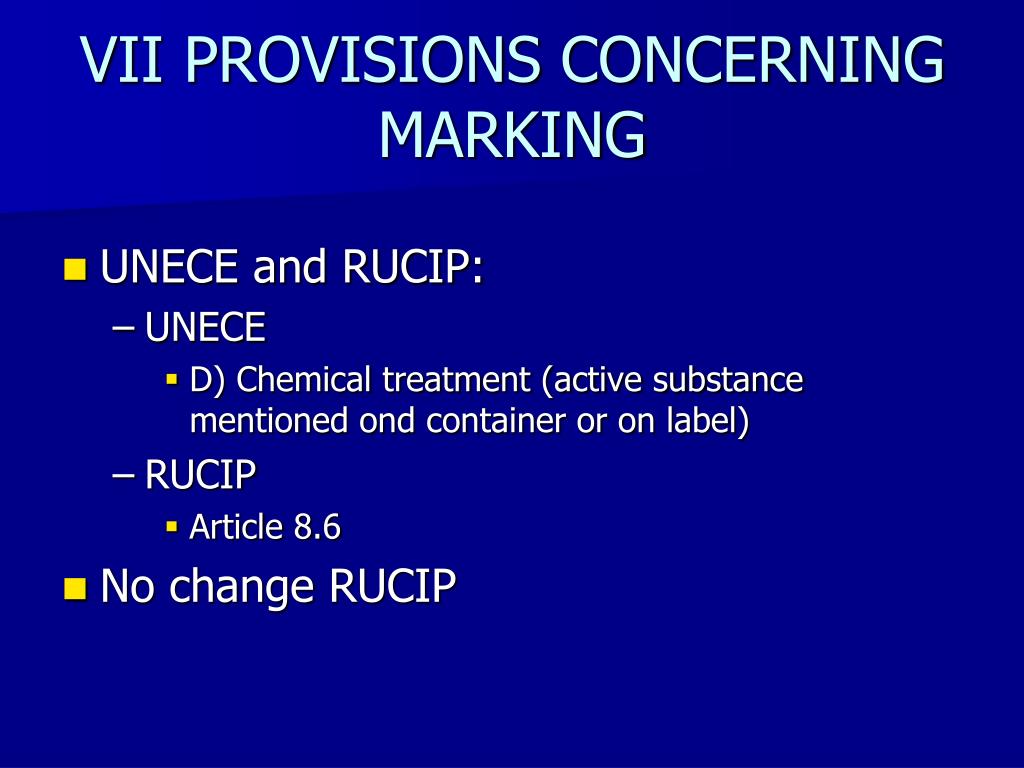 VII PROVISIONS CONCERNING MARKING

UNECE and RUCIP:

– UNECE

D) Chemical treatment (active substance mentioned ond container or on label)

– RUCIP

Article 8.6

No change RUCIP